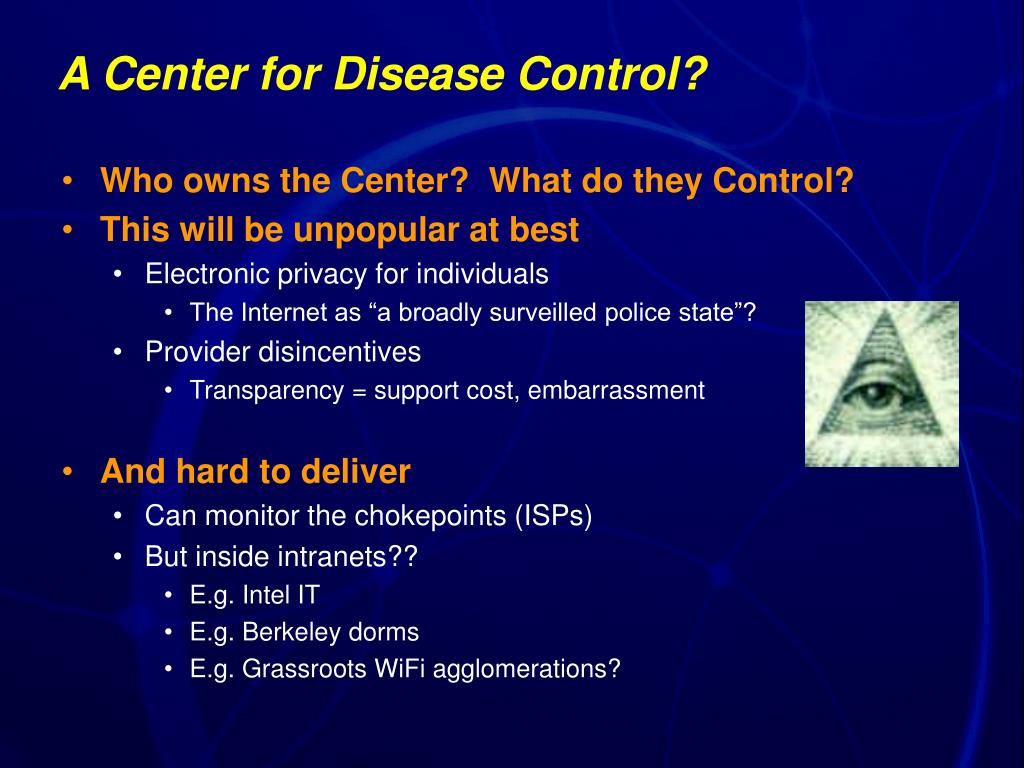 A Center for Disease Control?

• Who owns the Center? What do they Control?
• This will be unpopular at best
  • Electronic privacy for individuals
    • The Internet as “a broadly surveilled police state”?
  • Provider disincentives
    • Transparency = support cost, embarrassment

• And hard to deliver
  • Can monitor the chokepoints (ISPs)
  • But inside intranets??
    • E.g. Intel IT
    • E.g. Berkeley dorms
    • E.g. Grassroots WiFi agglomerations?